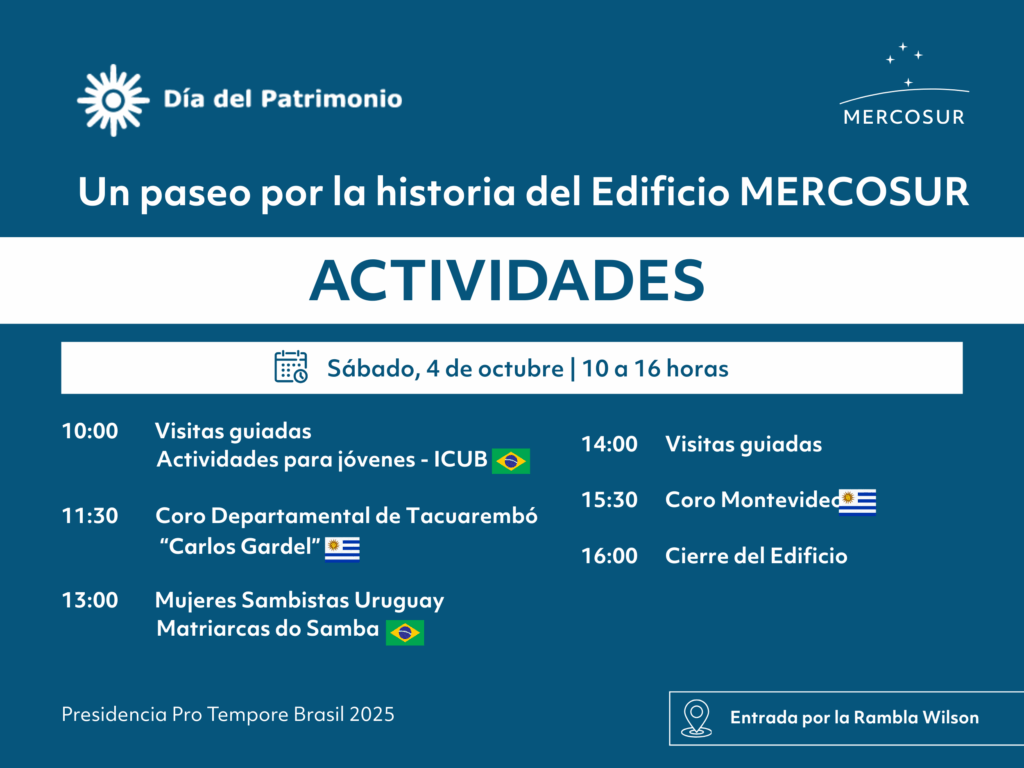 Día del Patrimonio

MERCOSUR

Un paseo por la historia del Edificio MERCOSUR

ACTIVIDADES

Sábado, 4 de octubre | 10 a 16 horas

10:00 Visitas guiadas
Actividades para jóvenes - ICUB

11:30 Coro Departamental de Tacuarembó "Carlos Gardel"

13:00 Mujeres Sambistas Uruguay
Matriarcas do Samba

14:00 Visitas guiadas

15:30 Coro Montevideo

16:00 Cierre del Edificio

Presidencia Pro Tempore Brasil 2025

Entrada por la Rambla Wilson